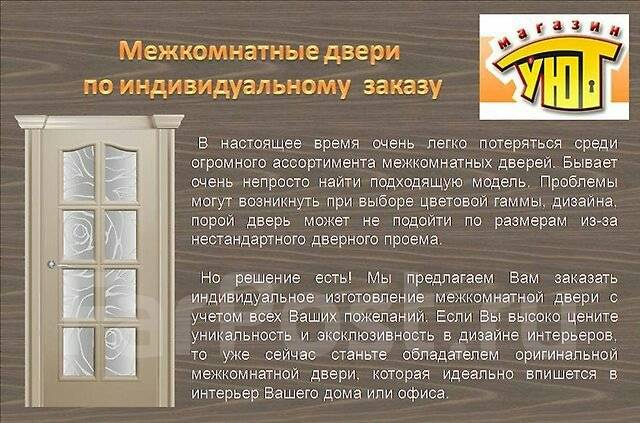 Межкомнатные двери
по индивидуальному заказу

магазин
УЮТ

В настоящее время очень легко потеряться среди огромного ассортимента межкомнатных дверей. Бывает очень непросто найти подходящую модель. Проблемы могут возникнуть при выборе цветовой гаммы, дизайна, порой дверь может не подойти по размерам из-за нестандартного дверного проема.

Но решение есть! Мы предлагаем Вам заказать индивидуальное изготовление межкомнатной двери с учетом всех Ваших пожеланий. Если Вы высоко цените уникальность и эксклюзивность в дизайне интерьеров, то уже сейчас станьте обладателем оригинальной межкомнатной двери, которая идеально впишется в интерьер Вашего дома или офиса.